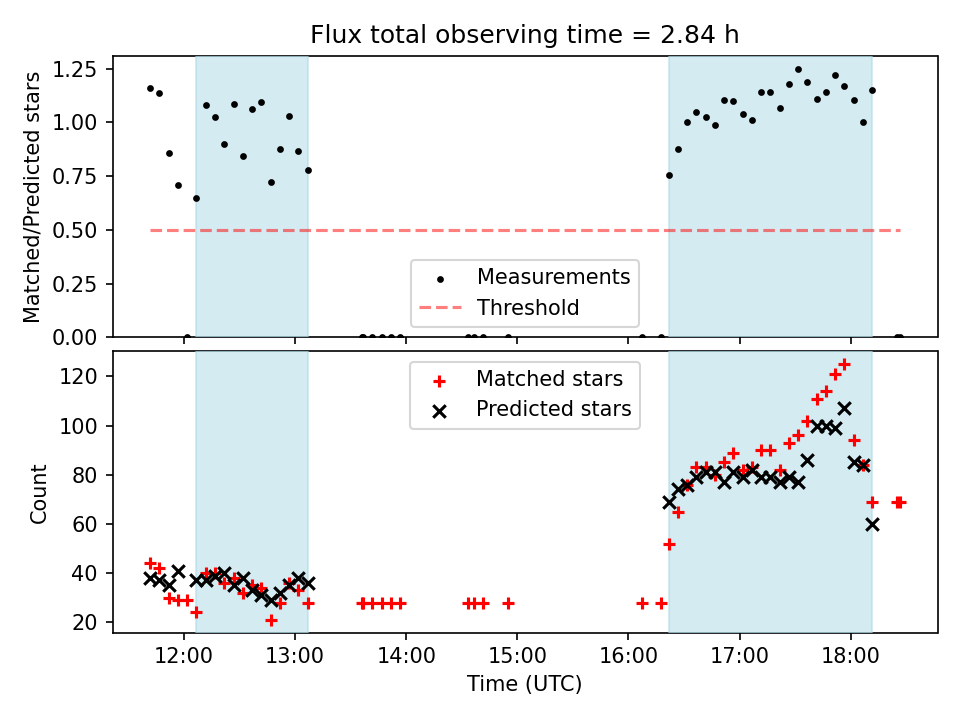 Flux total observing time = 2.84 h

Matched/Predicted stars

1.25
1.00
0.75
0.50
0.25
0.00

Measurements
Threshold

Count

120
100
80
60
40
20

Matched stars
Predicted stars

12:00
13:00
14:00
15:00
16:00
17:00
18:00

Time (UTC)